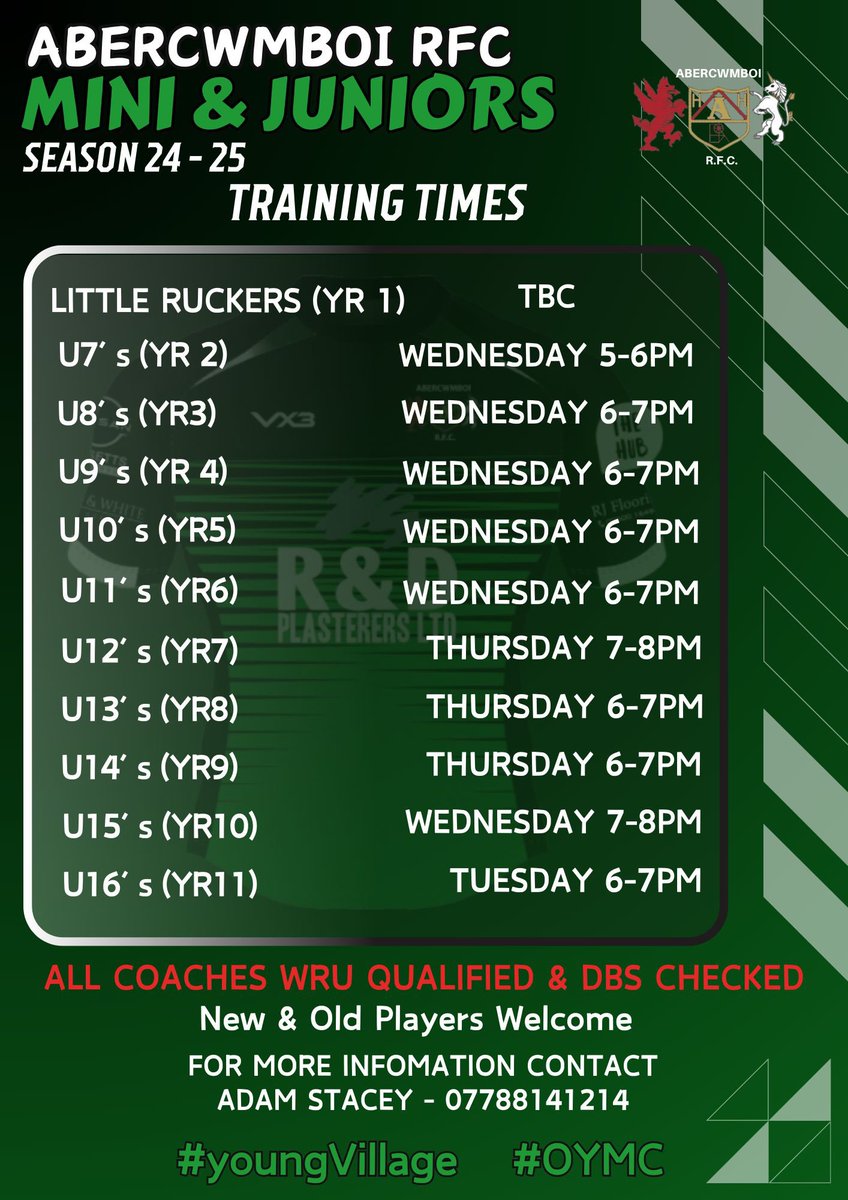 ABERCWMBOI RFC
MINI & JUNIORS
SEASON 24 - 25
TRAINING TIMES

ABERCWMBOI
R.F.C.

| | |
|---|---|
| LITTLE RUCKERS (YR 1) | TBC |
| U7' s (YR 2) | WEDNESDAY 5-6PM |
| U8' s (YR3) | WEDNESDAY 6-7PM |
| U9' s (YR 4) | WEDNESDAY 6-7PM |
| U10' s (YR5) | WEDNESDAY 6-7PM |
| U11' s (YR6) | WEDNESDAY 6-7PM |
| U12' s (YR7) | THURSDAY 7-8PM |
| U13' s (YR8) | THURSDAY 6-7PM |
| U14' s (YR9) | THURSDAY 6-7PM |
| U15' s (YR10) | WEDNESDAY 7-8PM |
| U16' s (YR11) | TUESDAY 6-7PM |

ABERCWMBOI
VX3
R.F.C.
THE HUB
& WHITE
RJ Floori
R&D
PLASTERERS LTD

ALL COACHES WRU QUALIFIED & DBS CHECKED
New & Old Players Welcome
FOR MORE INFOMATION CONTACT
ADAM STACEY - 07788141214

#youngVillage #OYMC